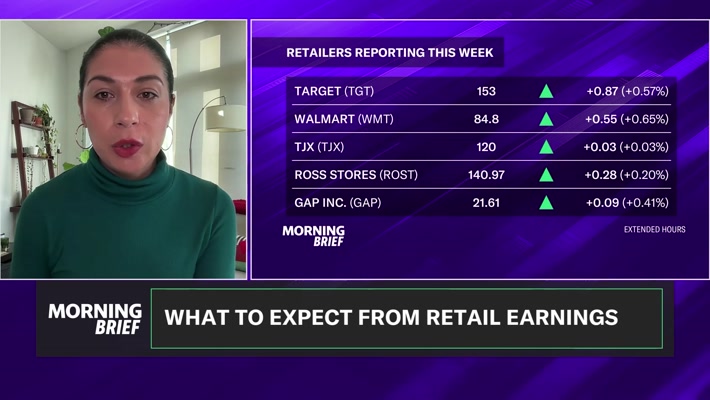 RETAILERS REPORTING THIS WEEK

| | | | |
|---|---|---|---|
| TARGET (TGT) | 153 | ▲ | +0.87 (+0.57%) |
| WALMART (WMT) | 84.8 | ▲ | +0.55 (+0.65%) |
| TJX (TJX) | 120 | ▲ | +0.03 (+0.03%) |
| ROSS STORES (ROST) | 140.97 | ▲ | +0.28 (+0.20%) |
| GAP INC. (GAP) | 21.61 | ▲ | +0.09 (+0.41%) |

MORNING BRIEF

EXTENDED HOURS

MORNING BRIEF

WHAT TO EXPECT FROM RETAIL EARNINGS